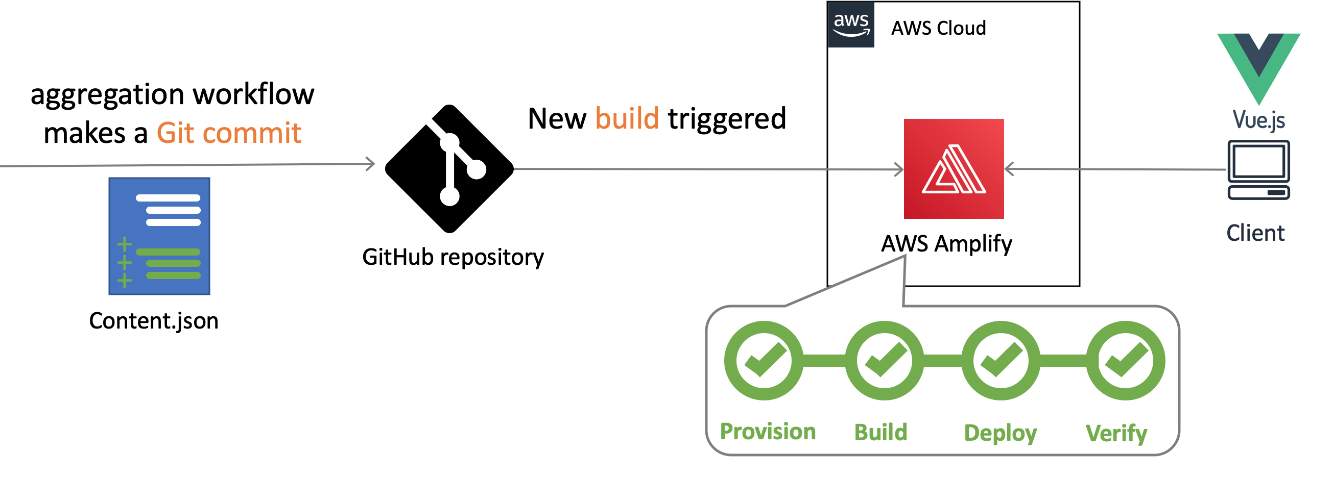 aggregation workflow makes a Git commit

Content.json

GitHub repository

New build triggered

aws

AWS Cloud

AWS Amplify

Vue.js

Client

Provision

Build

Deploy

Verify